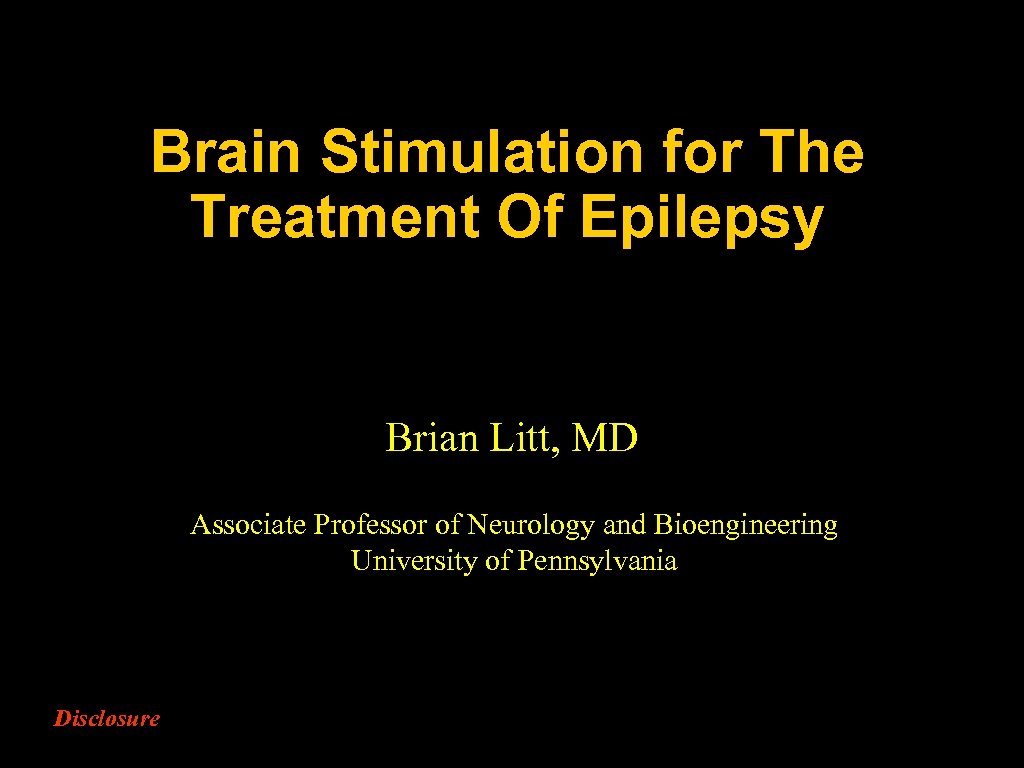 Brain Stimulation for The Treatment Of Epilepsy

Brian Litt, MD

Associate Professor of Neurology and Bioengineering
University of Pennsylvania

Disclosure